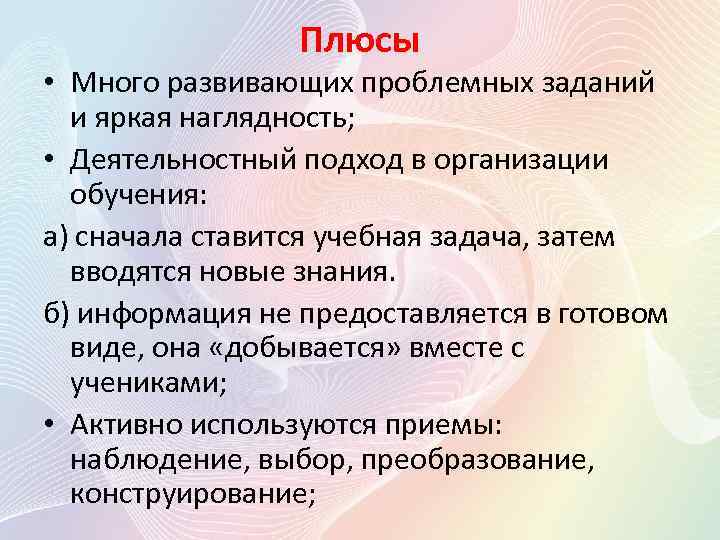 Плюсы

• Много развивающих проблемных заданий и яркая наглядность;

• Деятельностный подход в организации обучения:

а) сначала ставится учебная задача, затем вводятся новые знания.

б) информация не предоставляется в готовом виде, она «добывается» вместе с учениками;

• Активно используются приемы: наблюдение, выбор, преобразование, конструирование;